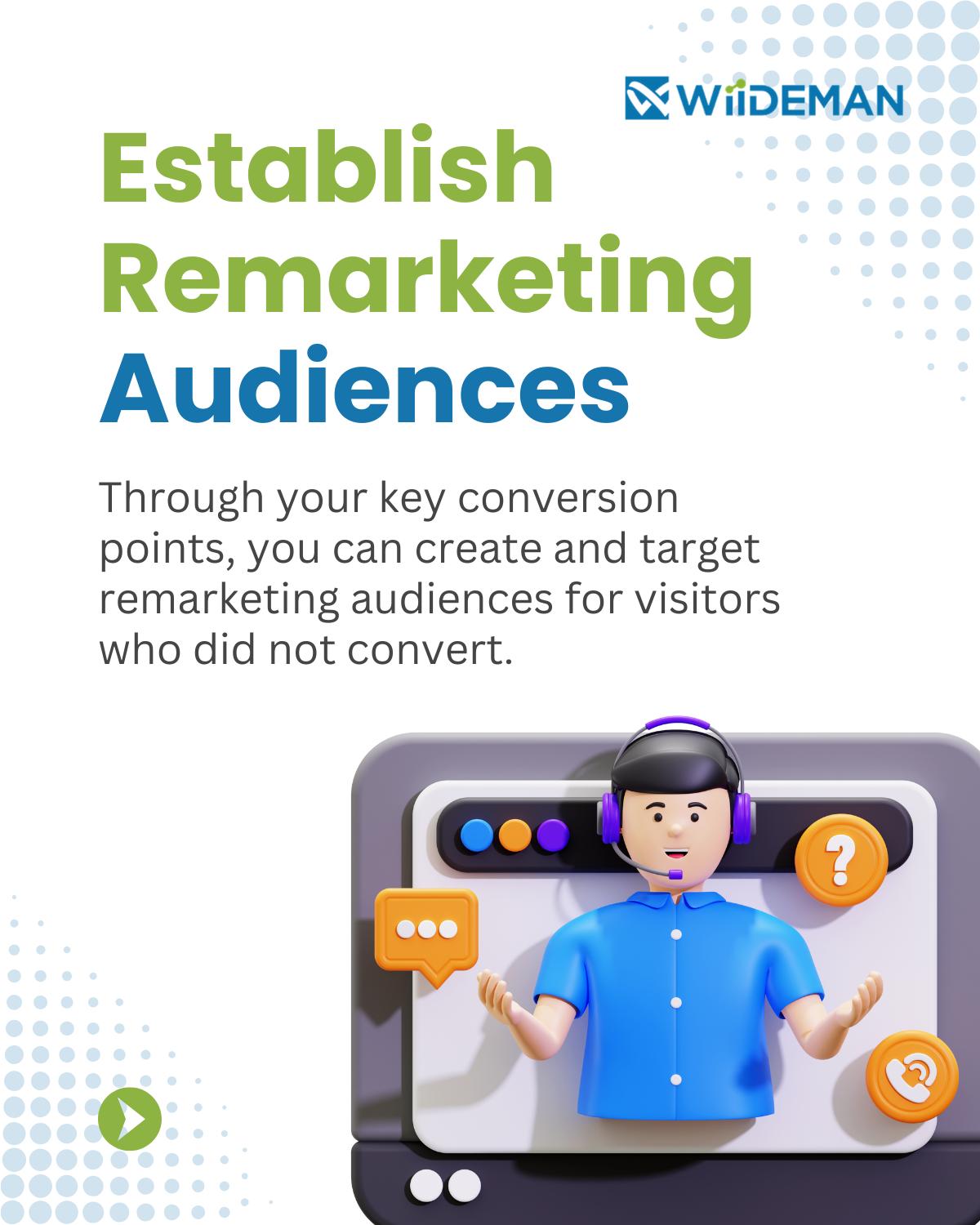 WiiDEMAN

Establish Remarketing Audiences

Through your key conversion points, you can create and target remarketing audiences for visitors who did not convert.

?